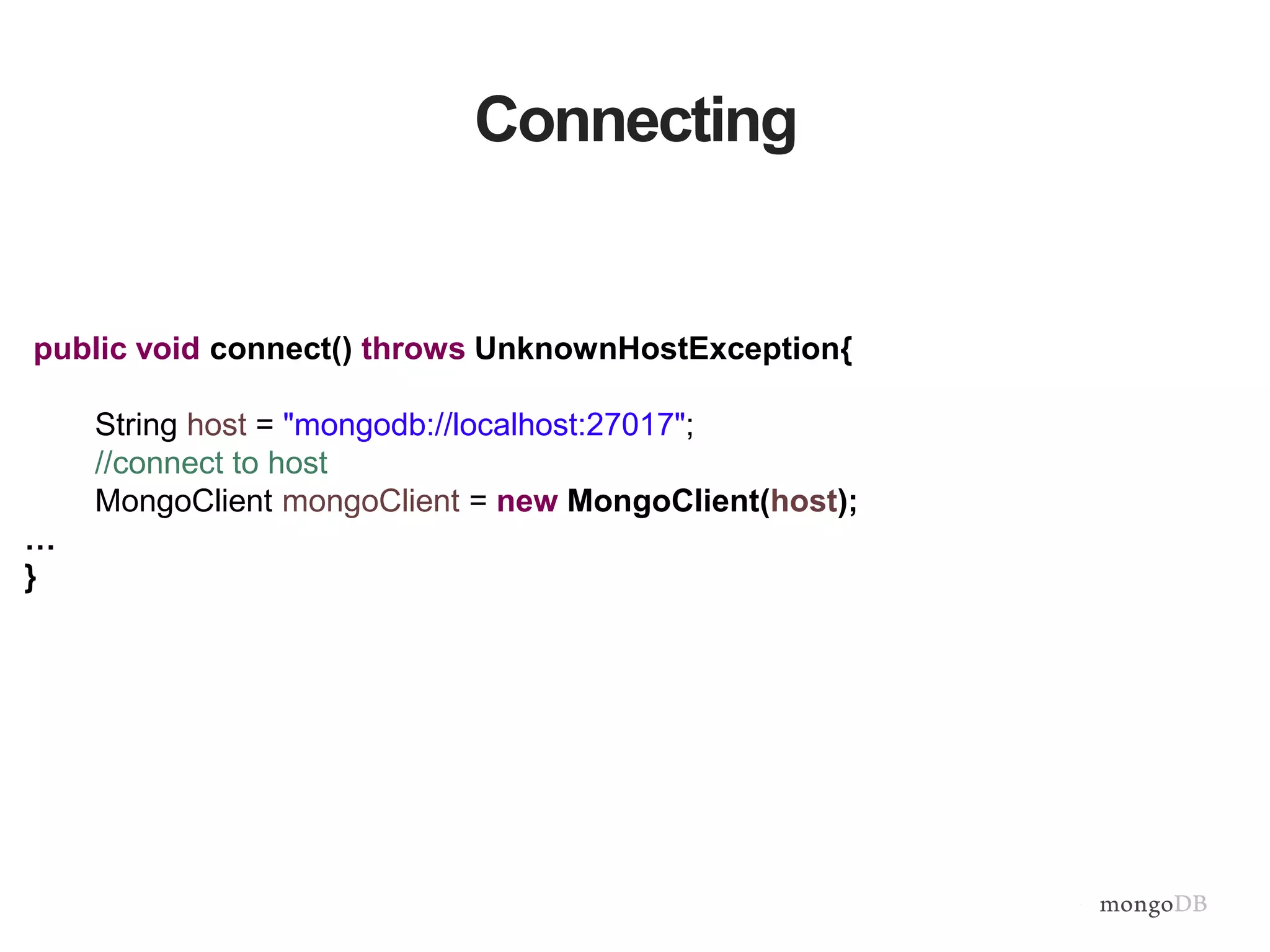 Connecting

public void connect() throws UnknownHostException{

String host = "mongodb://localhost:27017";
//connect to host
MongoClient mongoClient = new MongoClient(host);
…
}

mongoDB